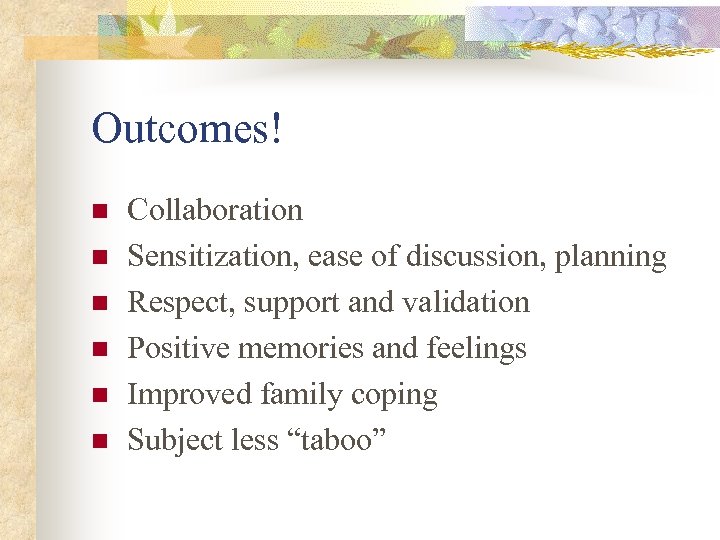 Outcomes!

- Collaboration
- Sensitization, ease of discussion, planning
- Respect, support and validation
- Positive memories and feelings
- Improved family coping
- Subject less “taboo”